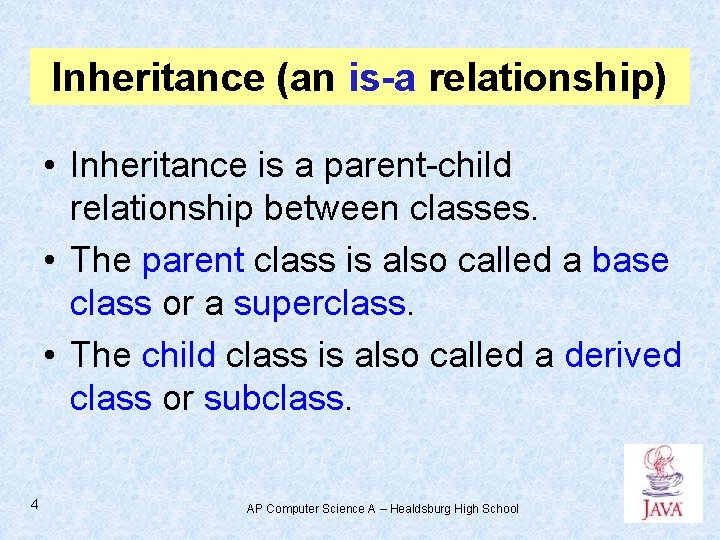 Inheritance (an is-a relationship)

• Inheritance is a parent-child relationship between classes.

• The parent class is also called a base class or a superclass.

• The child class is also called a derived class or subclass.

4

AP Computer Science A – Healdsburg High School

JAVA